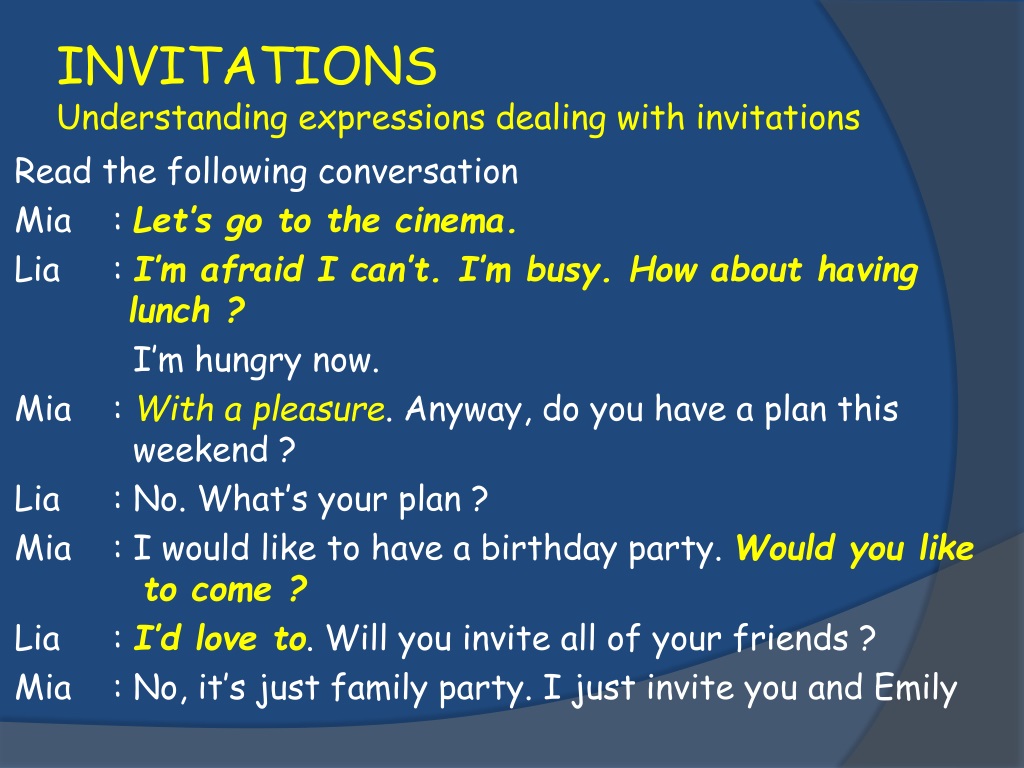 INVITATIONS
Understanding expressions dealing with invitations

Read the following conversation
Mia : Let's go to the cinema.
Lia : I'm afraid I can't. I'm busy. How about having lunch ?
I'm hungry now.
Mia : With a pleasure. Anyway, do you have a plan this weekend ?
Lia : No. What's your plan ?
Mia : I would like to have a birthday party. Would you like to come ?
Lia : I'd love to. Will you invite all of your friends ?
Mia : No, it's just family party. I just invite you and Emily